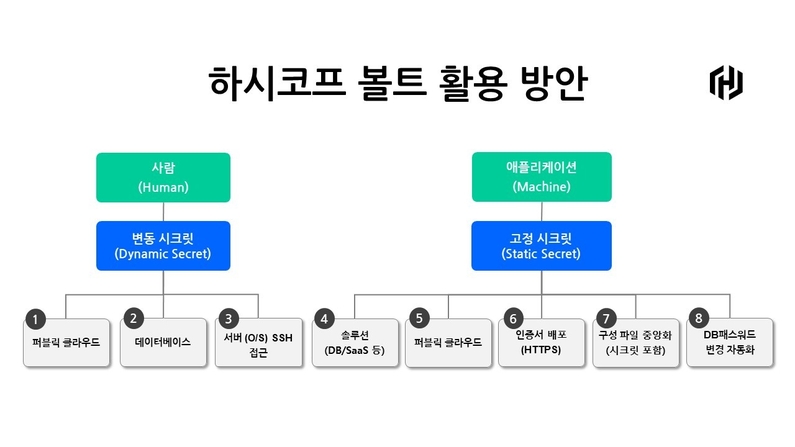 하시코프 볼트 활용 방안

사람
(Human)

변동 시크릿
(Dynamic Secret)

1
퍼블릭 클라우드

2
데이터베이스

3
서버 (O/S) SSH 접근

애플리케이션
(Machine)

고정 시크릿
(Static Secret)

4
솔루션
(DB/SaaS 등)

5
퍼블릭 클라우드

6
인증서 배포
(HTTPS)

7
구성 파일 중앙화
(시크릿 포함)

8
DB패스워드
변경 자동화